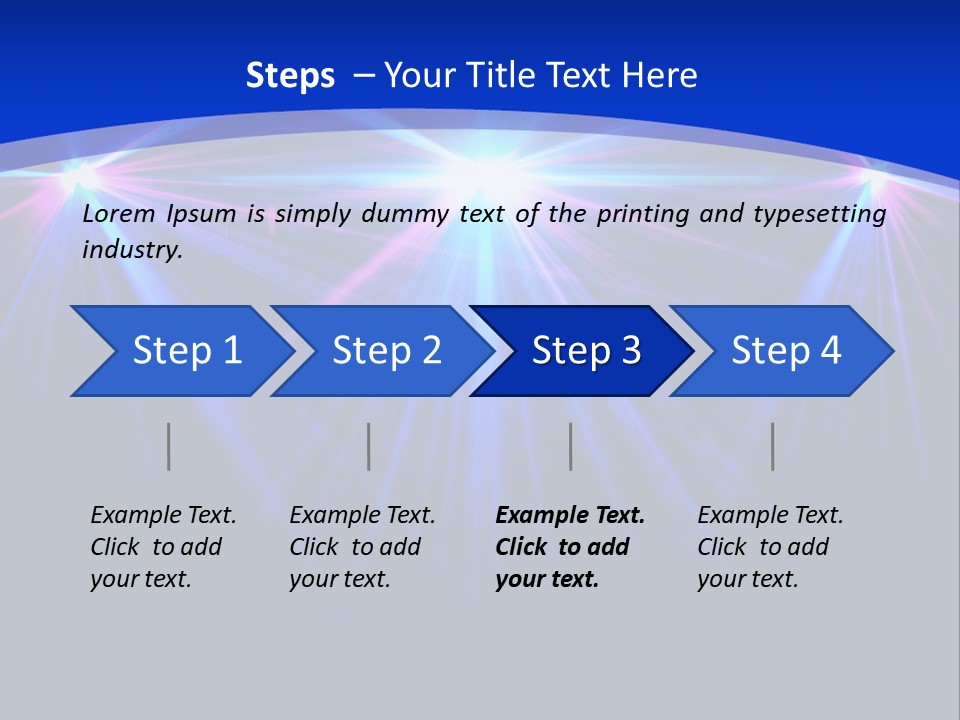 Steps – Your Title Text Here

Lorem Ipsum is simply dummy text of the printing and typesetting industry.

Step 1

Step 2

Step 3

Step 4

Example Text. Click to add your text.

Example Text. Click to add your text.

Example Text. Click to add your text.

Example Text. Click to add your text.